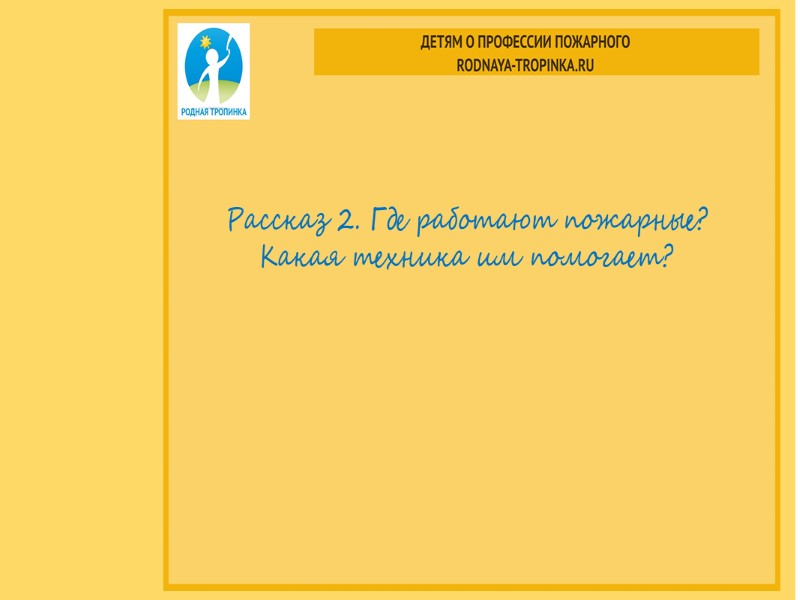 РОДНАЯ ТРОПИНКА

ДЕТЯМ О ПРОФЕССИИ ПОЖАРНОГО
RODNAYA-TROPINKA.RU

Рассказ 2. Где работают пожарные? Какая техника им помогает?